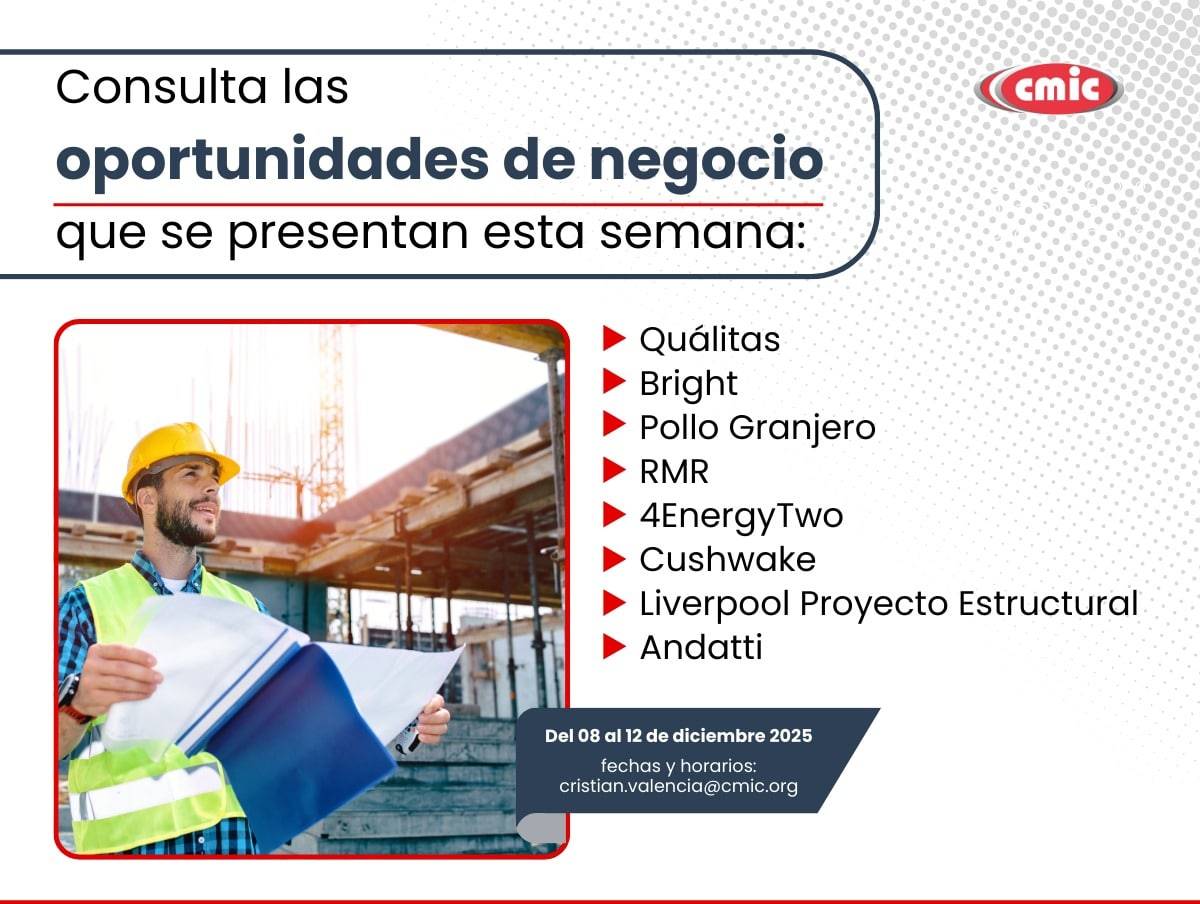 Consulta las
oportunidades de negocio
que se presentan esta semana:

cmic

Quálitas
Bright
Pollo Granjero
RMR
4EnergyTwo
Cushwake
Liverpool Proyecto Estructural
Andatti

Del 08 al 12 de diciembre 2025
fechas y horarios:
cristian.valencia@cmic.org